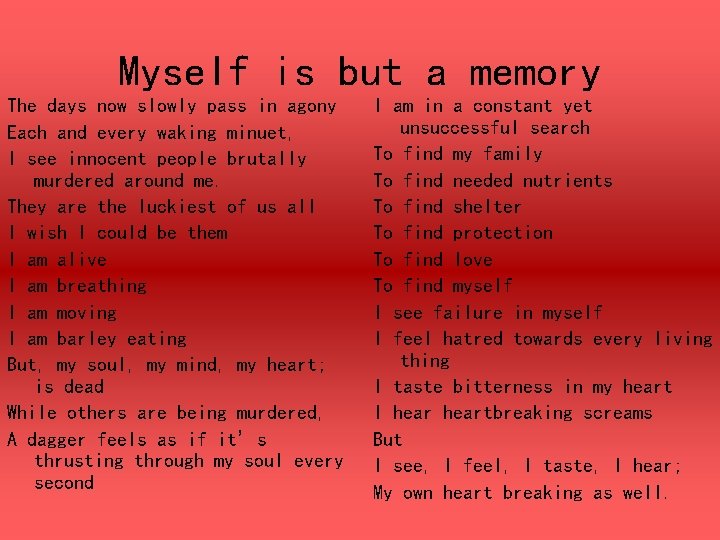 Myself is but a memory

The days now slowly pass in agony
Each and every waking minuet,
I see innocent people brutally murdered around me.
They are the luckiest of us all
I wish I could be them
I am alive
I am breathing
I am moving
I am barley eating
But, my soul, my mind, my heart; is dead
While others are being murdered,
A dagger feels as if it's thrusting through my soul every second

I am in a constant yet unsuccessful search
To find my family
To find needed nutrients
To find shelter
To find protection
To find love
To find myself
I see failure in myself
I feel hatred towards every living thing
I taste bitterness in my heart
I hear heartbreaking screams
But
I see, I feel, I taste, I hear;
My own heart breaking as well.